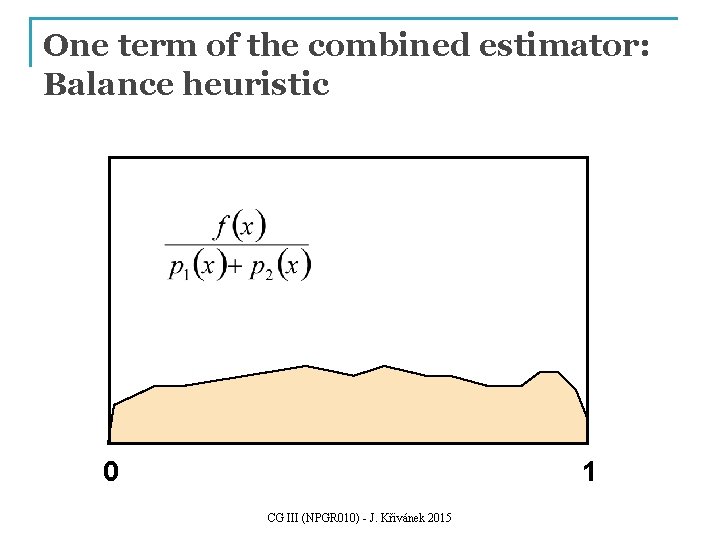 One term of the combined estimator: Balance heuristic

$\frac{f(x)}{p_1(x)+p_2(x)}$

0

1

CG III (NPGR010) - J. Křivánek 2015